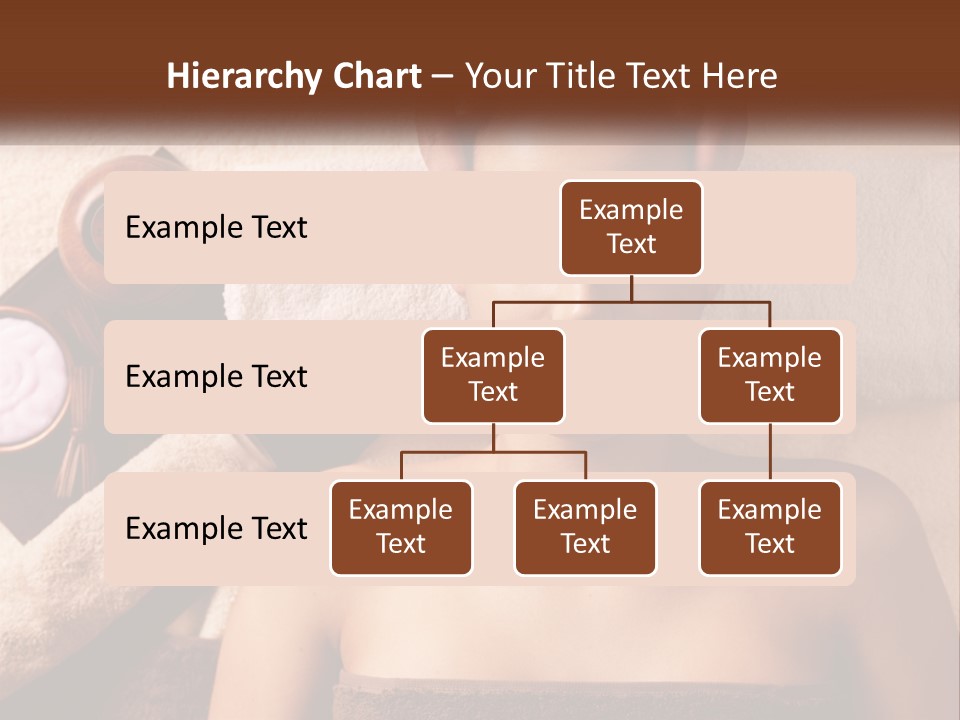 Hierarchy Chart – Your Title Text Here

Example Text

Example Text

Example Text

Example Text

Example Text

Example Text

Example Text

Example Text

Example Text